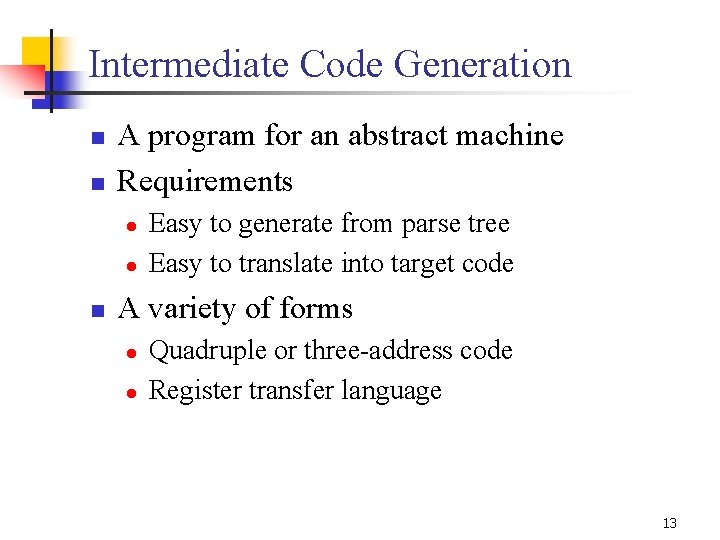 Intermediate Code Generation

- A program for an abstract machine
- Requirements
  - Easy to generate from parse tree
  - Easy to translate into target code
- A variety of forms
  - Quadruple or three-address code
  - Register transfer language

13